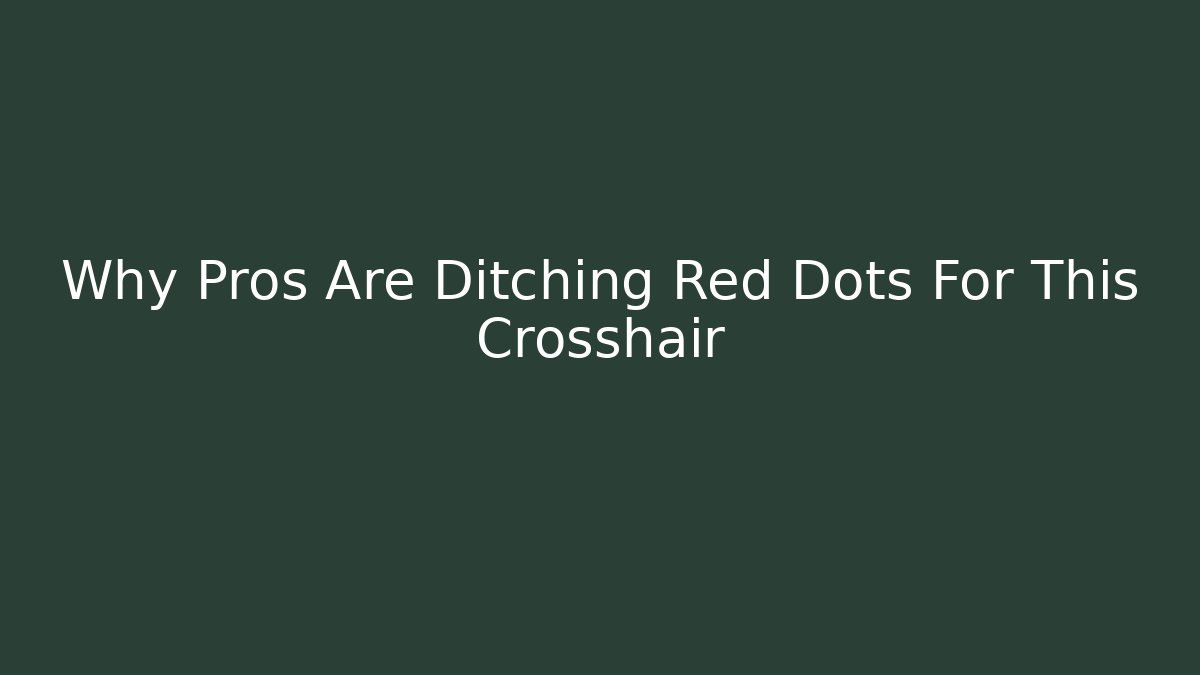 Why Pros Are Ditching Red Dots For This Crosshair